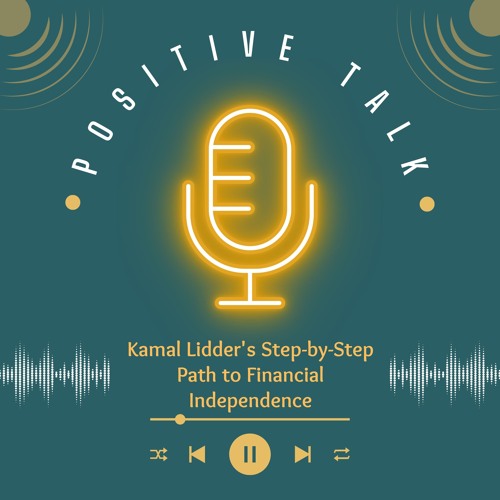 POSITIVE TALK

Kamal Lidder's Step-by-Step Path to Financial Independence